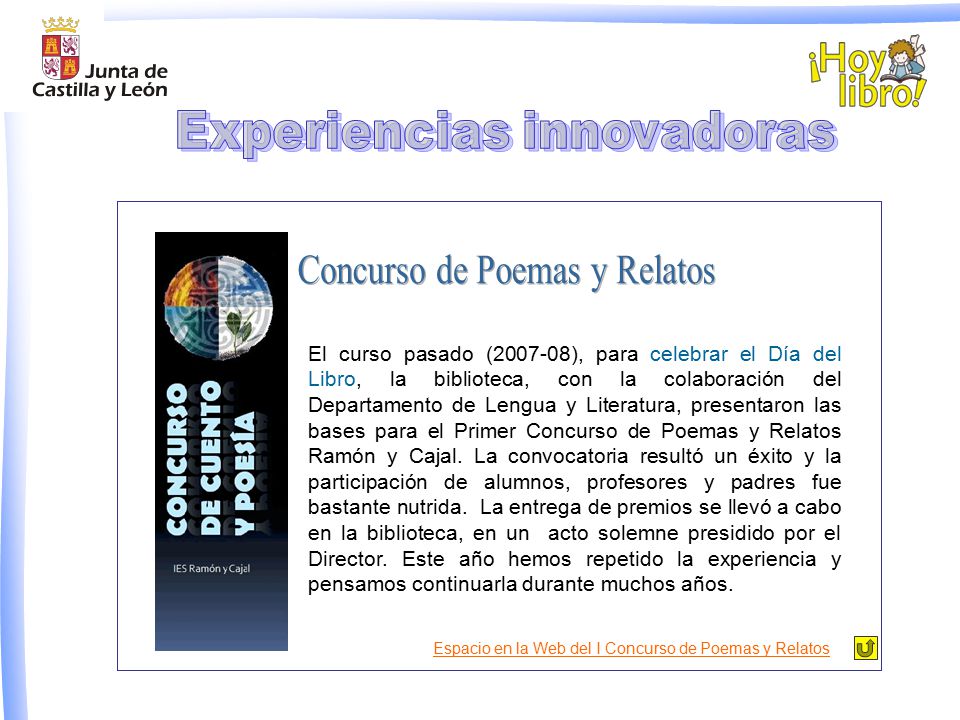 Junta de Castilla y León

¡Hoy libro!

Experiencias innovadoras

CONCURSO DE CUENTO Y POESÍA

IES Ramón y Cajal

Concurso de Poemas y Relatos

El curso pasado (2007-08), para celebrar el Día del Libro, la biblioteca, con la colaboración del Departamento de Lengua y Literatura, presentaron las bases para el Primer Concurso de Poemas y Relatos Ramón y Cajal. La convocatoria resultó un éxito y la participación de alumnos, profesores y padres fue bastante nutrida. La entrega de premios se llevó a cabo en la biblioteca, en un acto solemne presidido por el Director. Este año hemos repetido la experiencia y pensamos continuarla durante muchos años.

Espacio en la Web del I Concurso de Poemas y Relatos